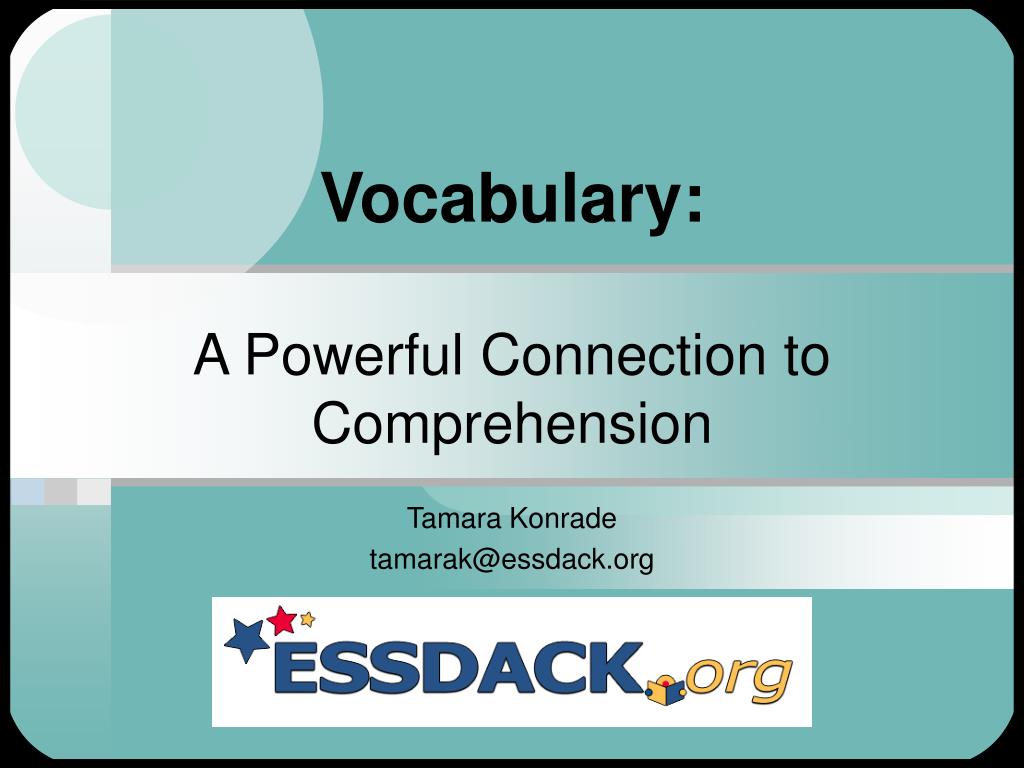 Vocabulary:

A Powerful Connection to Comprehension

Tamara Konrade
tamarak@essdack.org

ESSDACK.org